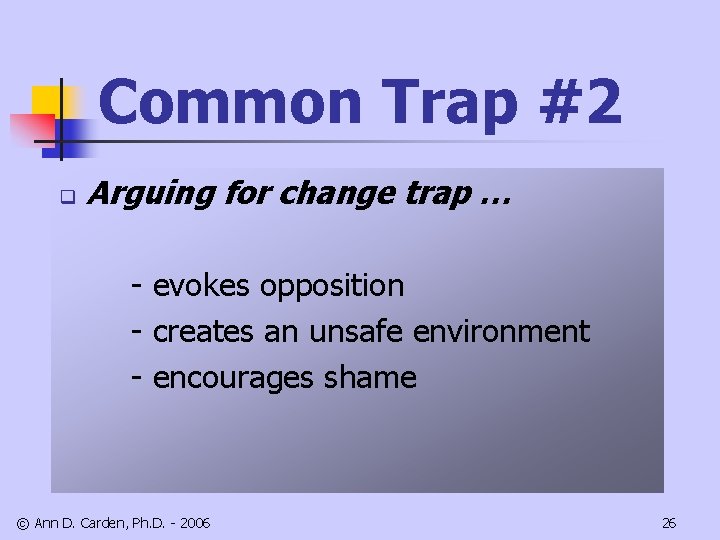 Common Trap #2

Arguing for change trap …

- evokes opposition
- creates an unsafe environment
- encourages shame

© Ann D. Carden, Ph.D. - 2006

26